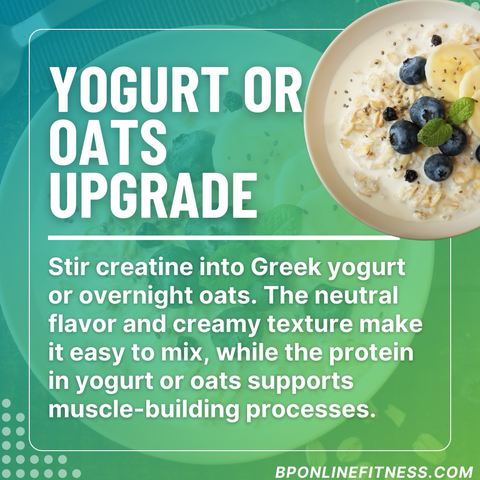 YOGURT OR OATS UPGRADE

Stir creatine into Greek yogurt or overnight oats. The neutral flavor and creamy texture make it easy to mix, while the protein in yogurt or oats supports muscle-building processes.

BPONLINEFITNESS.COM